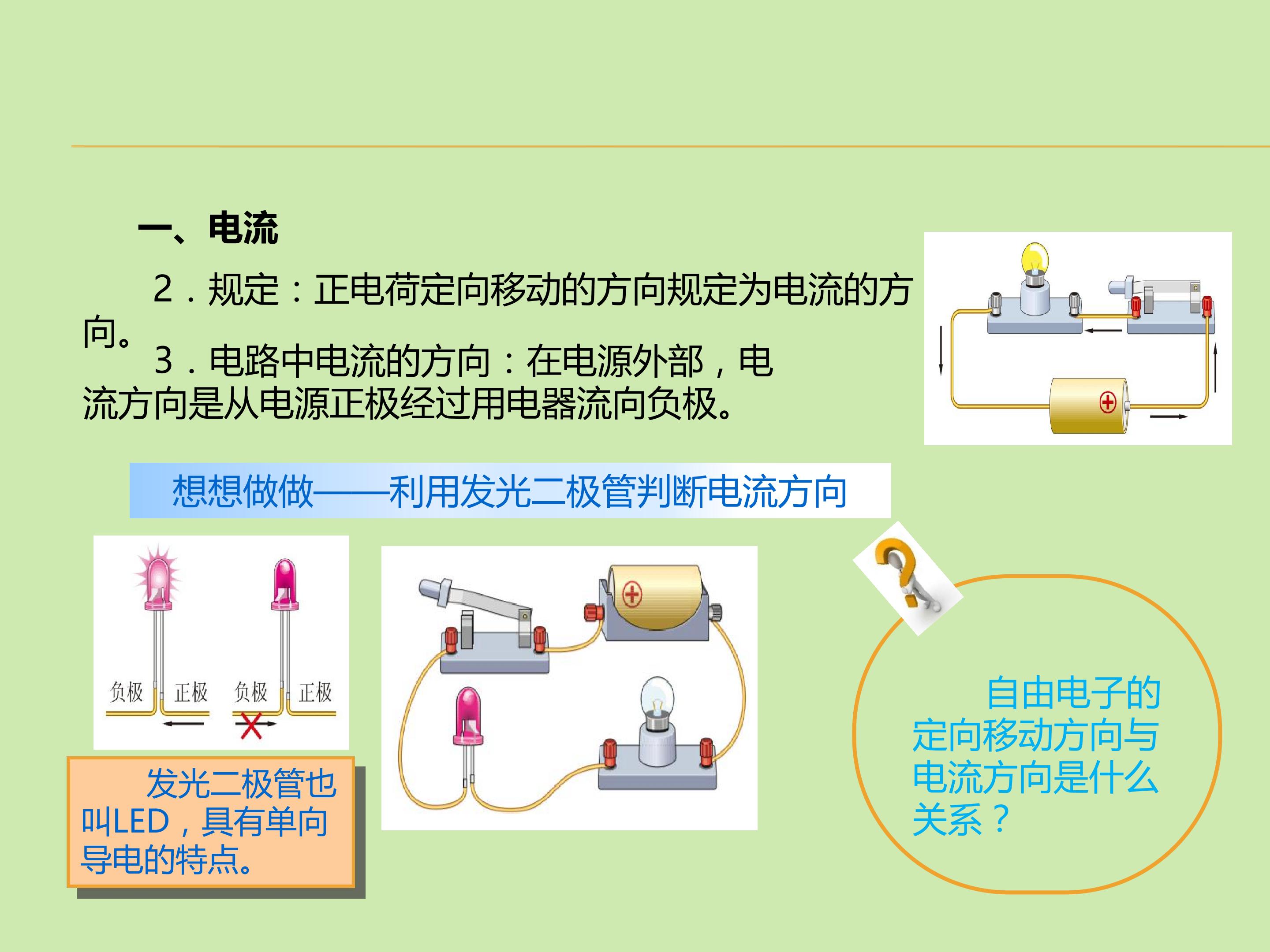 一、电流

2．规定：正电荷定向移动的方向规定为电流的方向。

3．电路中电流的方向：在电源外部，电流方向是从电源正极经过用电器流向负极。

想想做做——利用发光二极管判断电流方向

负极 正极 负极 正极

发光二极管也叫LED，具有单向导电的特点。

自由电子的定向移动方向与电流方向是什么关系？